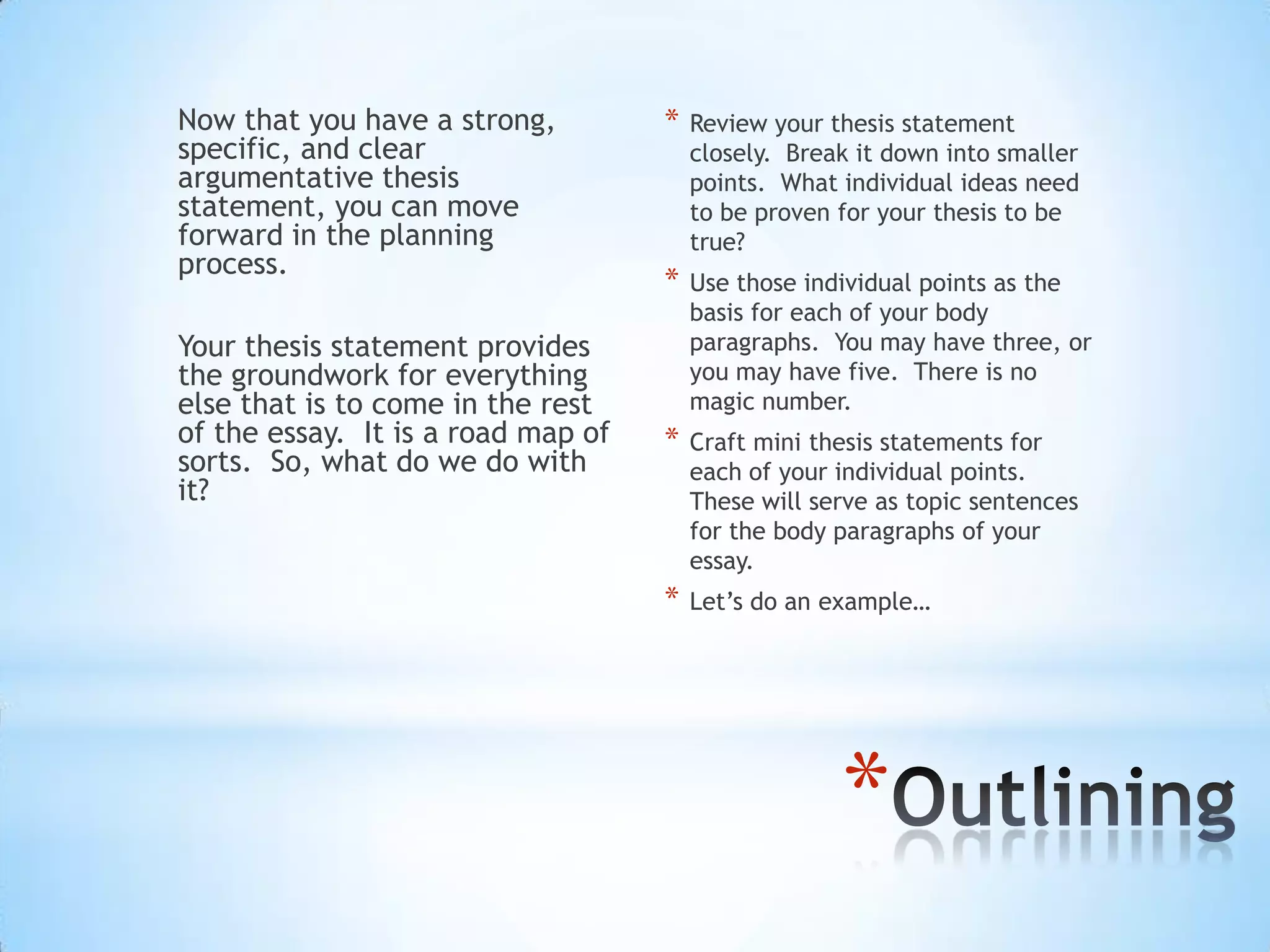 Now that you have a strong, specific, and clear argumentative thesis statement, you can move forward in the planning process.

Your thesis statement provides the groundwork for everything else that is to come in the rest of the essay. It is a road map of sorts. So, what do we do with it?

* Review your thesis statement closely. Break it down into smaller points. What individual ideas need to be proven for your thesis to be true?
* Use those individual points as the basis for each of your body paragraphs. You may have three, or you may have five. There is no magic number.
* Craft mini thesis statements for each of your individual points. These will serve as topic sentences for the body paragraphs of your essay.
* Let's do an example…

*Outlining